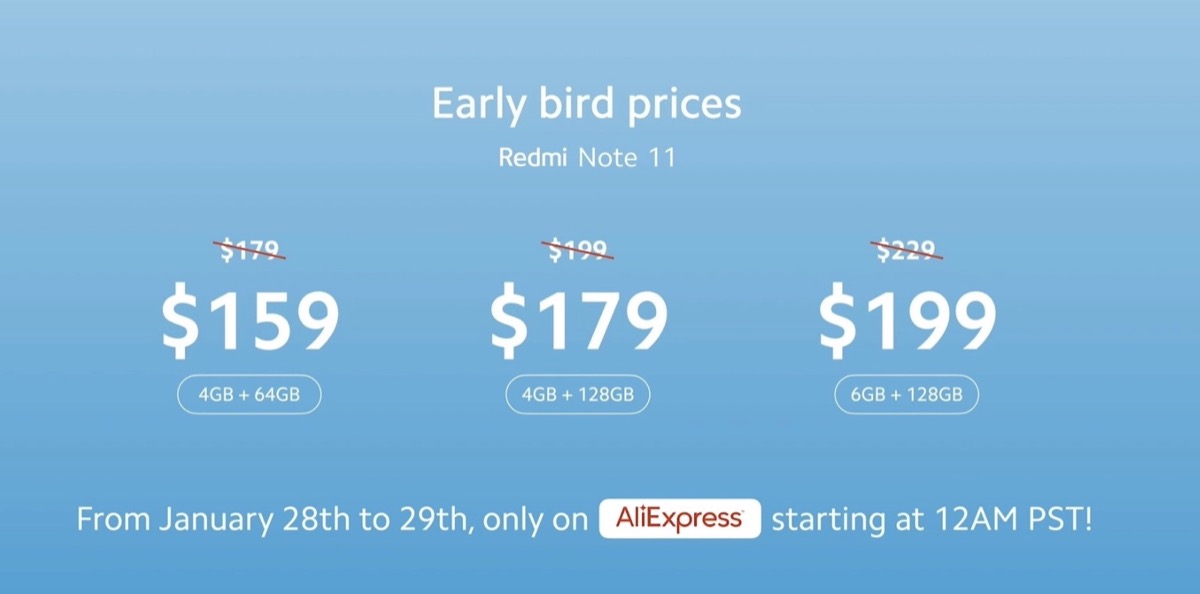 Early bird prices

Redmi Note 11

~~\$179~~
\$159
4GB + 64GB

~~\$199~~
\$179
4GB + 128GB

~~\$229~~
\$199
6GB + 128GB

From January 28th to 29th, only on AliExpress starting at 12AM PST!